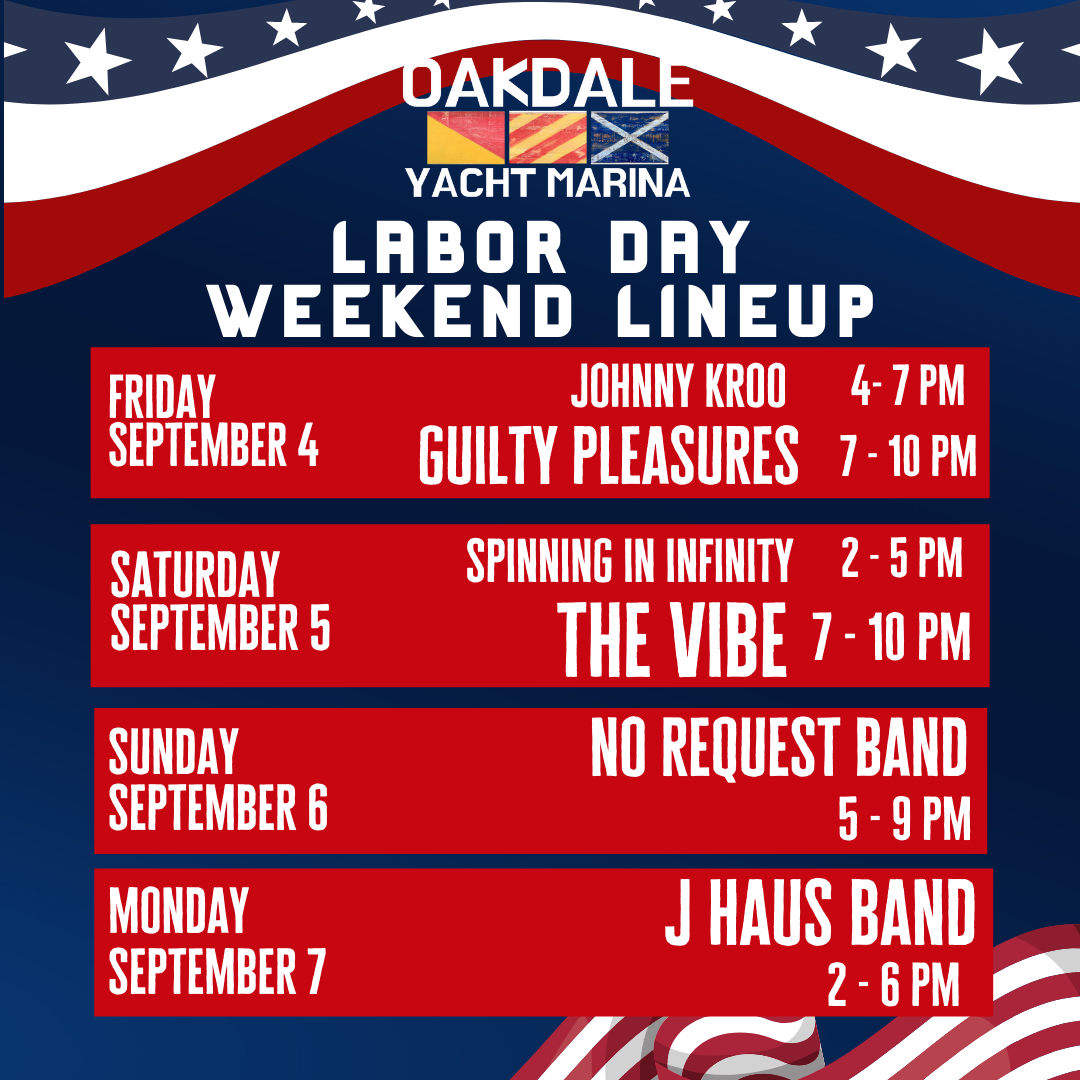 OAKDALE
YACHT MARINA

LABOR DAY
WEEKEND LINEUP

FRIDAY
SEPTEMBER 4
JOHNNY KROO 4- 7 PM
GUILTY PLEASURES 7 - 10 PM

SATURDAY
SEPTEMBER 5
SPINNING IN INFINITY 2 - 5 PM
THE VIBE 7 - 10 PM

SUNDAY
SEPTEMBER 6
NO REQUEST BAND
5 - 9 PM

MONDAY
SEPTEMBER 7
J HAUS BAND
2 - 6 PM